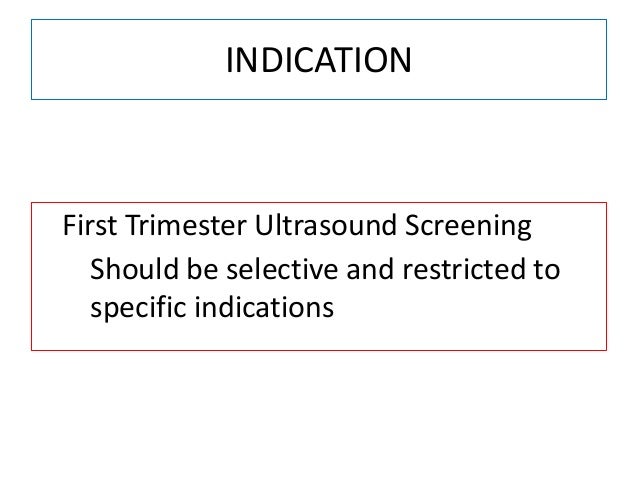 INDICATION

First Trimester Ultrasound Screening

Should be selective and restricted to specific indications